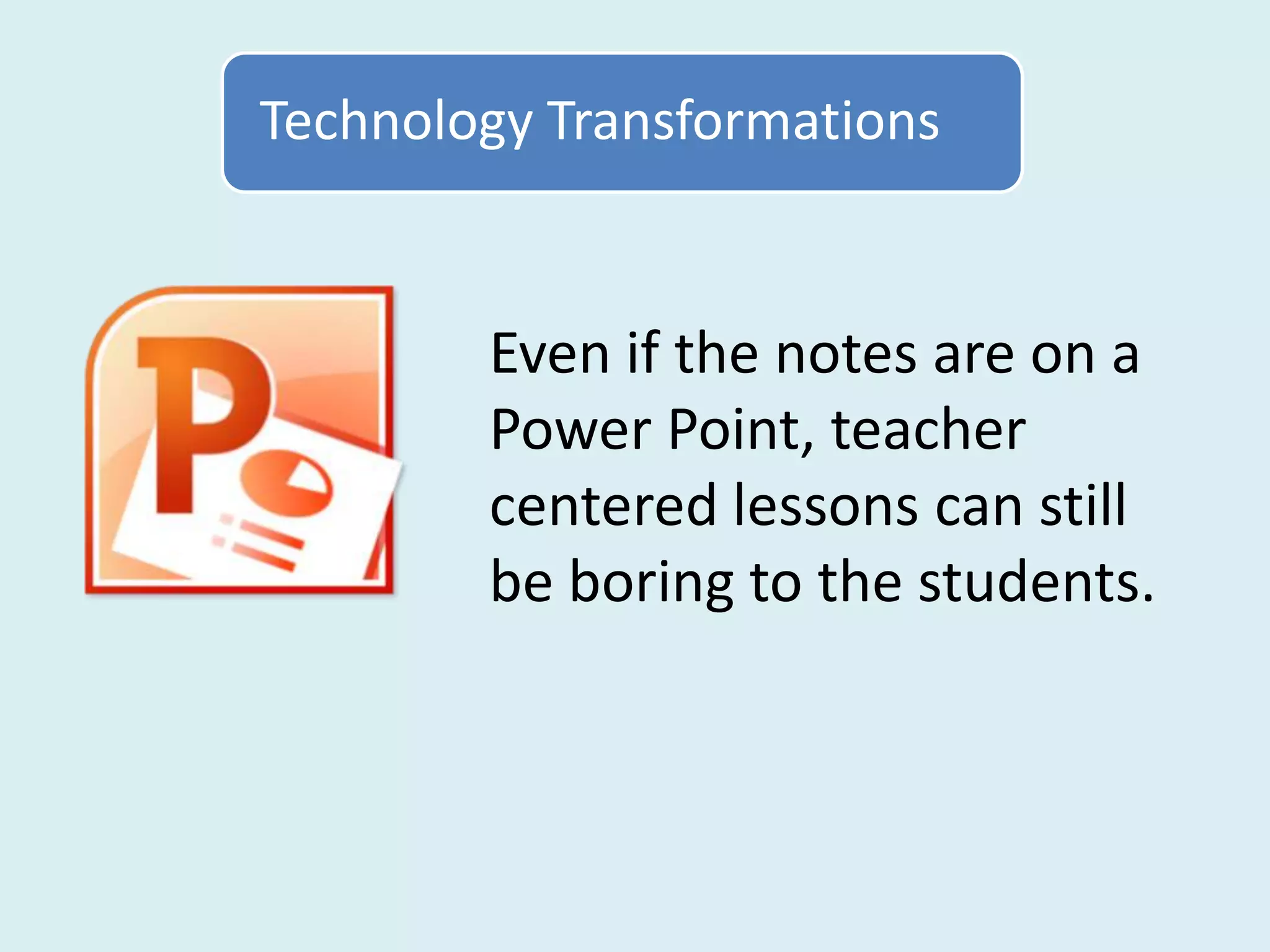 Technology Transformations

P

Even if the notes are on a Power Point, teacher centered lessons can still be boring to the students.